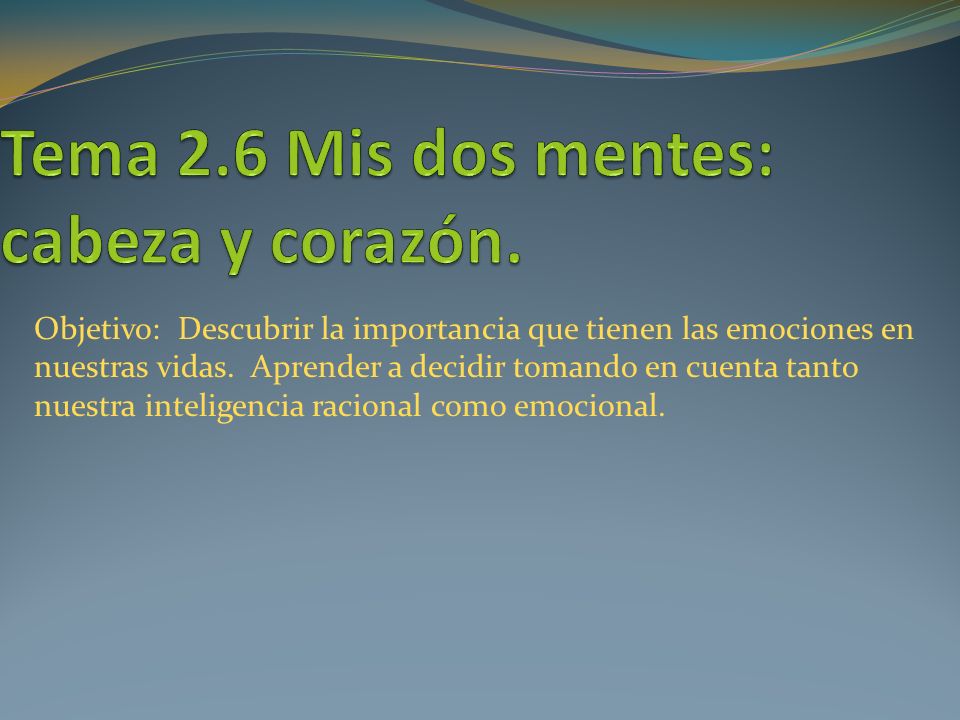 Tema 2.6 Mis dos mentes: cabeza y corazón.

Objetivo: Descubrir la importancia que tienen las emociones en nuestras vidas. Aprender a decidir tomando en cuenta tanto nuestra inteligencia racional como emocional.